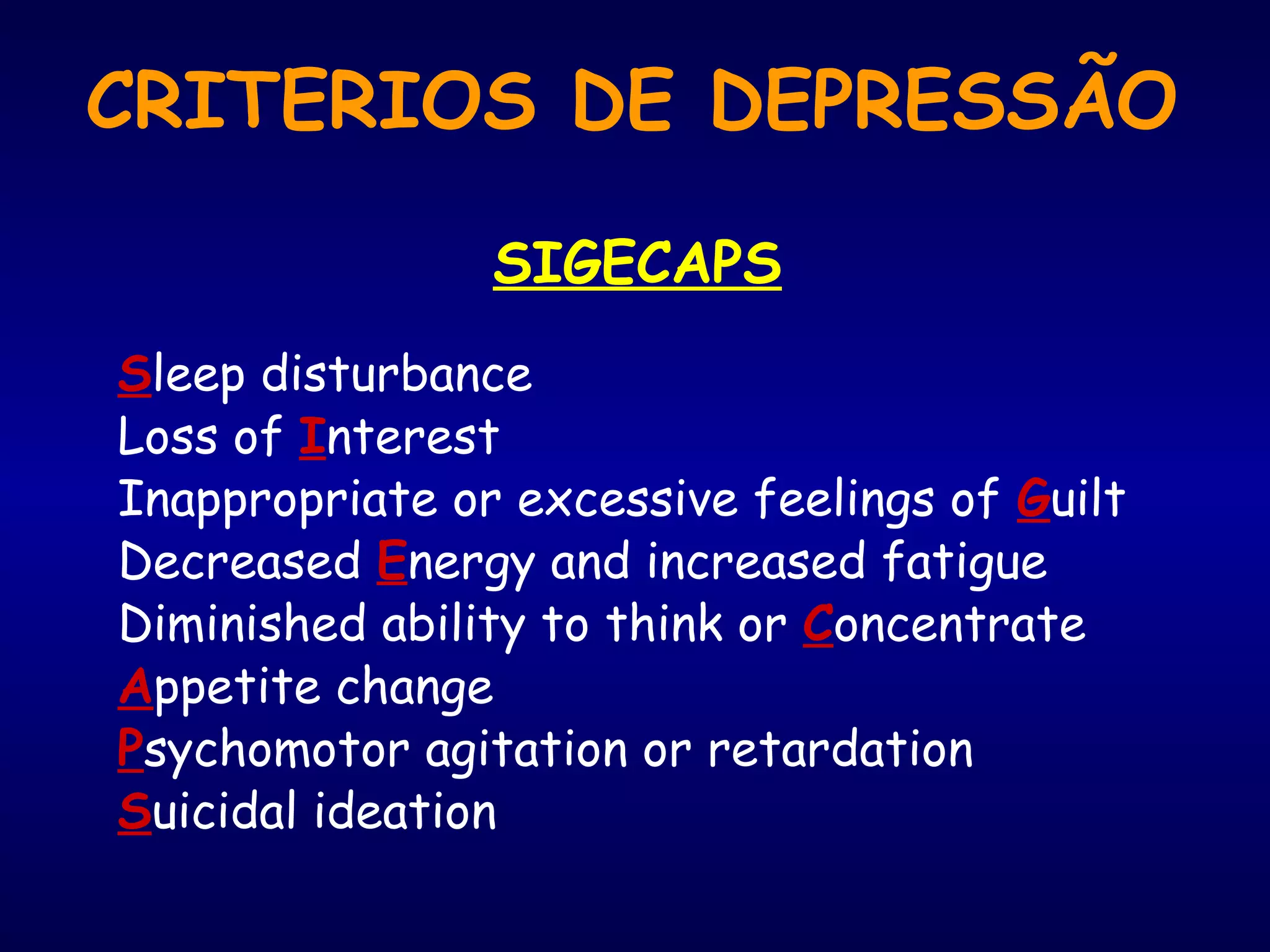 CRITERIOS DE DEPRESSÃO

SIGECAPS

Sleep disturbance
Loss of Interest
Inappropriate or excessive feelings of Guilt
Decreased Energy and increased fatigue
Diminished ability to think or Concentrate
Appetite change
Psychomotor agitation or retardation
Suicidal ideation